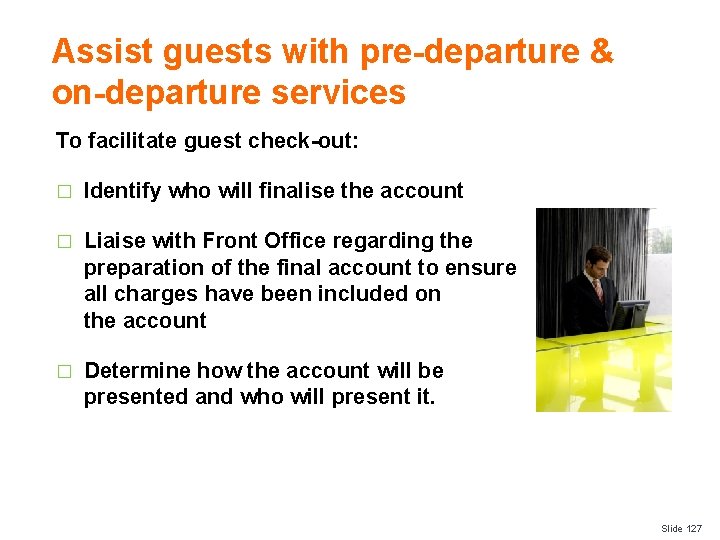 Assist guests with pre-departure & on-departure services

To facilitate guest check-out:

□ Identify who will finalise the account

□ Liaise with Front Office regarding the preparation of the final account to ensure all charges have been included on the account

□ Determine how the account will be presented and who will present it.

Slide 127